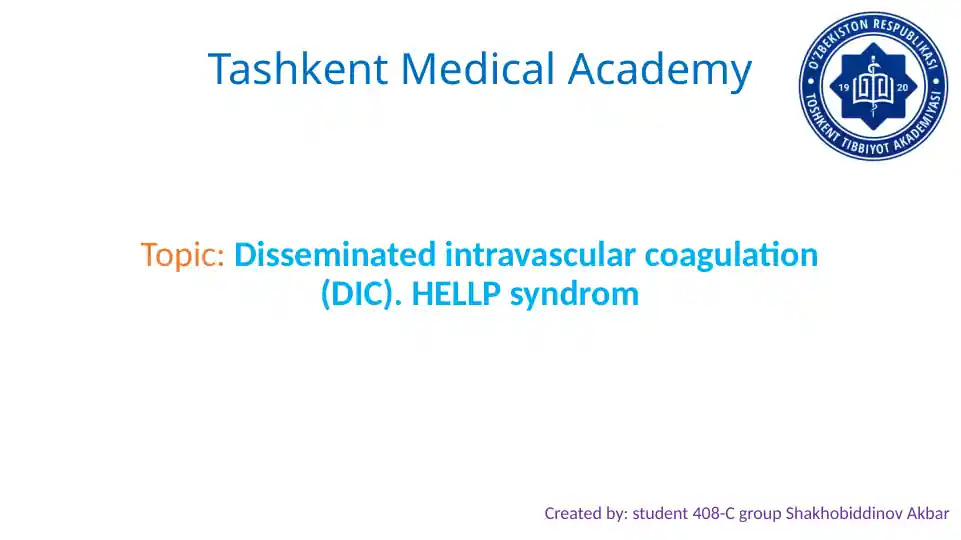 Tashkent Medical Academy

O'ZBEKISTON RESPUBLIKASI
TOSHKENT TIBBIYOT AKADEMIYASI
19 20

Topic: Disseminated intravascular coagulation (DIC). HELLP syndrom

Created by: student 408-C group Shakhobiddinov Akbar